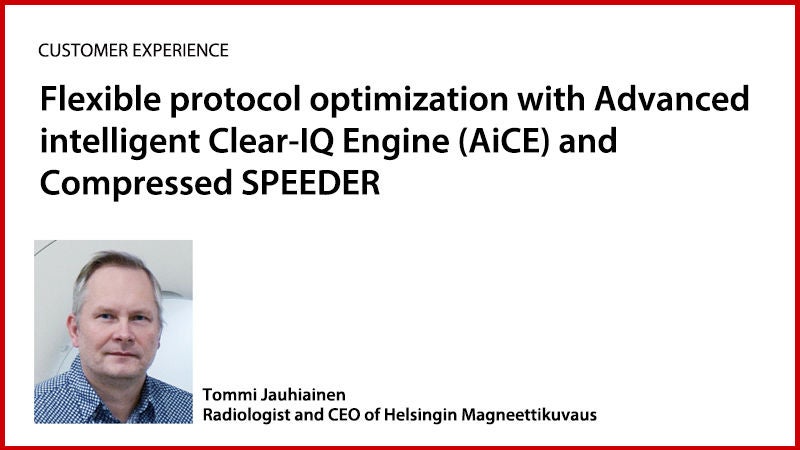 CUSTOMER EXPERIENCE

Flexible protocol optimization with Advanced intelligent Clear-IQ Engine (AiCE) and Compressed SPEEDER

Tommi Jauhiainen
Radiologist and CEO of Helsingin Magneettikuvaus